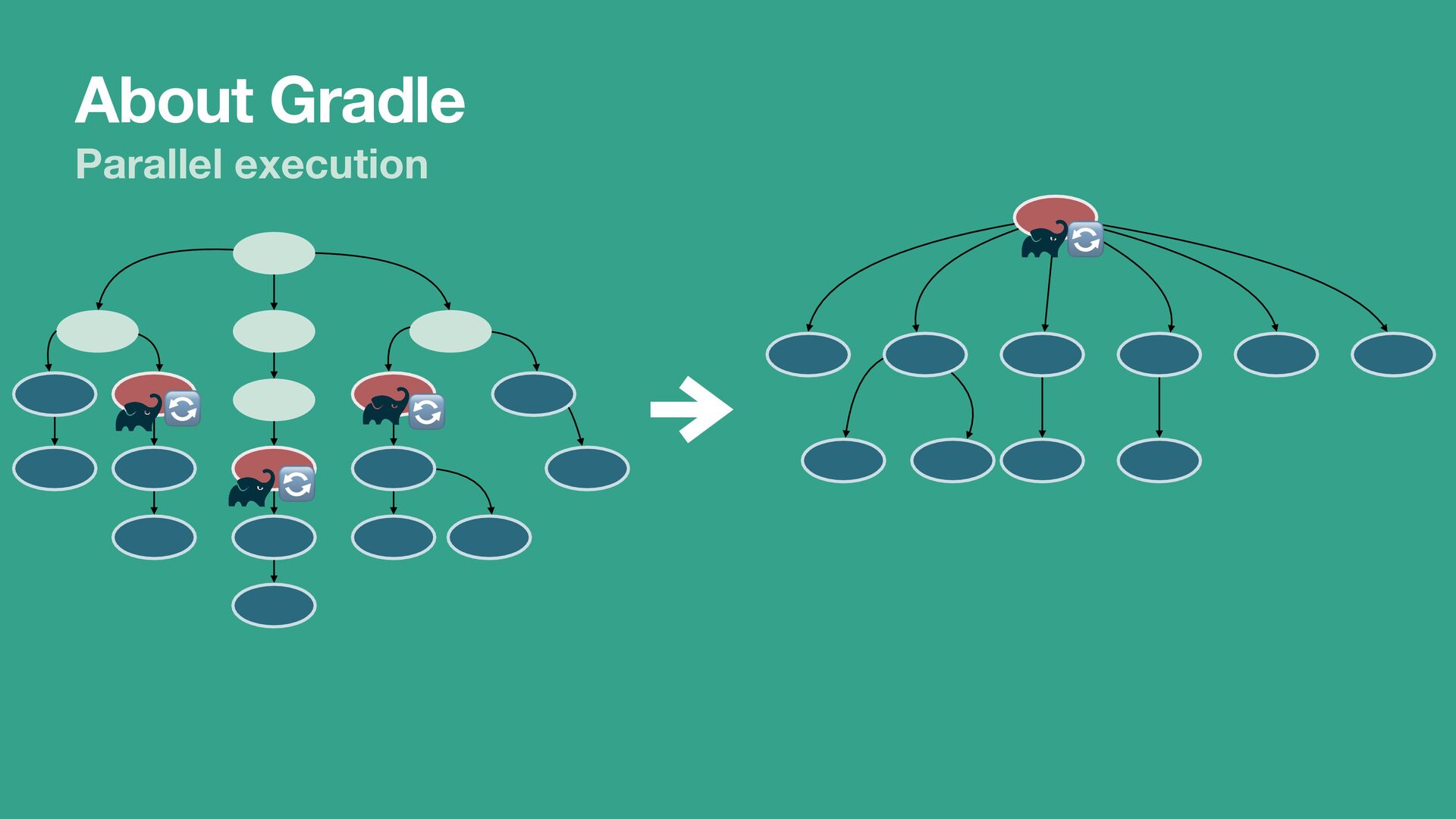 About Gradle

Parallel execution